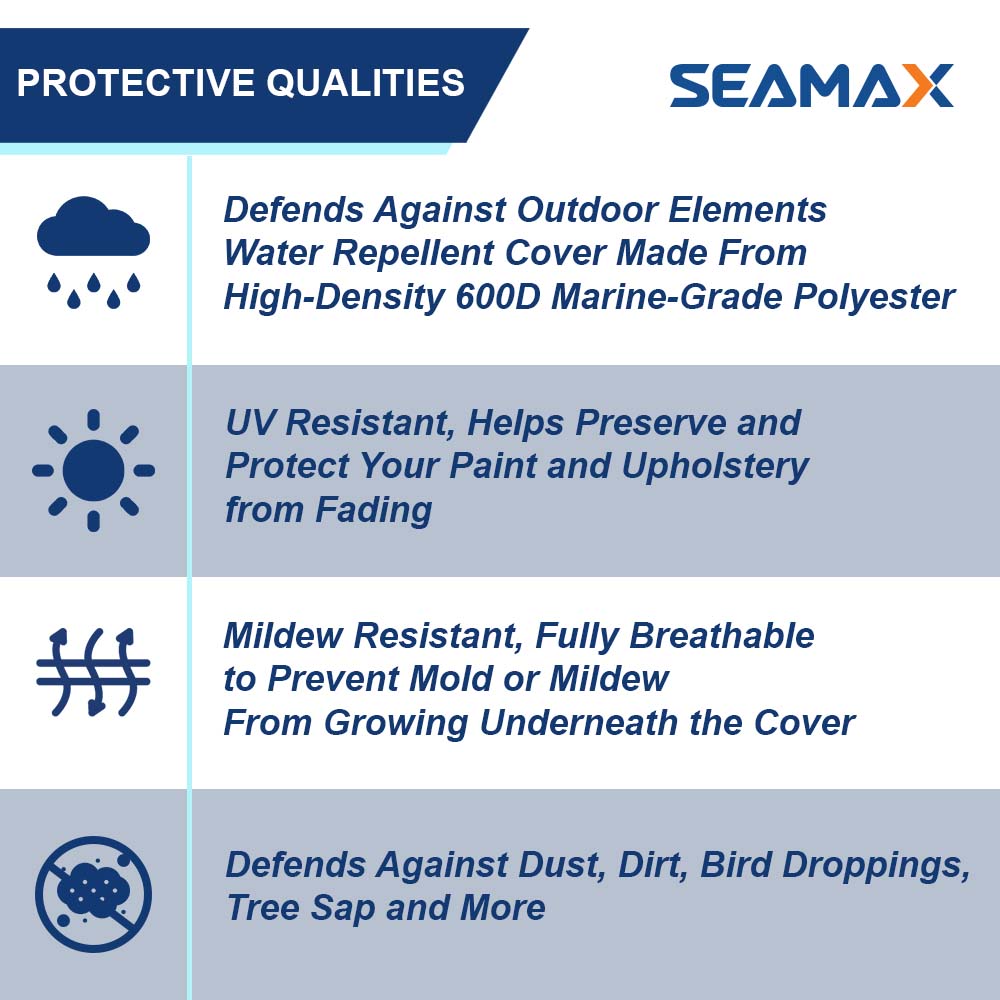 PROTECTIVE QUALITIES

SEAMAX

Defends Against Outdoor Elements
Water Repellent Cover Made From
High-Density 600D Marine-Grade Polyester

UV Resistant, Helps Preserve and
Protect Your Paint and Upholstery
from Fading

Mildew Resistant, Fully Breathable
to Prevent Mold or Mildew
From Growing Underneath the Cover

Defends Against Dust, Dirt, Bird Droppings,
Tree Sap and More